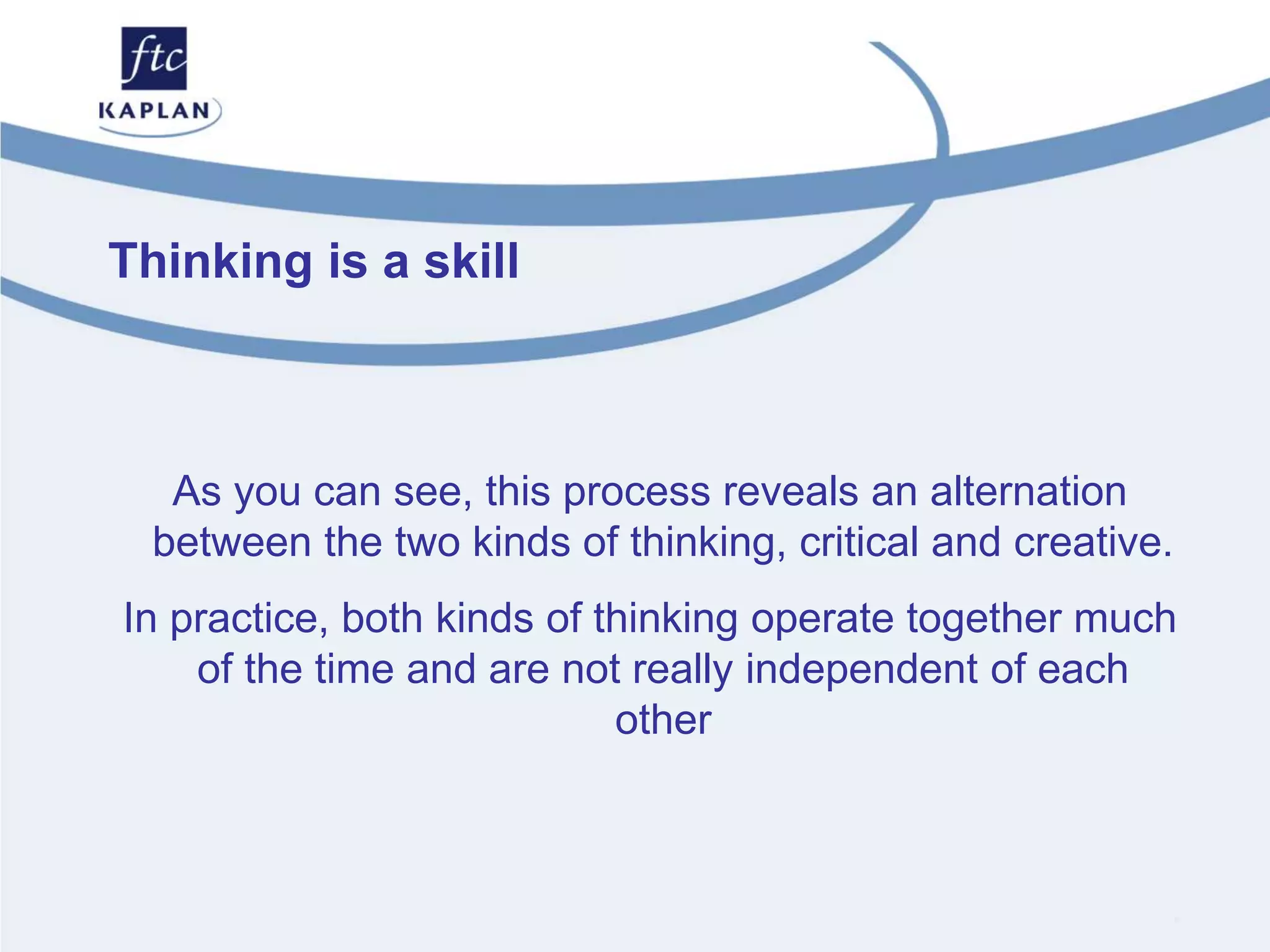 ftc
KAPLAN

Thinking is a skill

As you can see, this process reveals an alternation between the two kinds of thinking, critical and creative.

In practice, both kinds of thinking operate together much of the time and are not really independent of each other